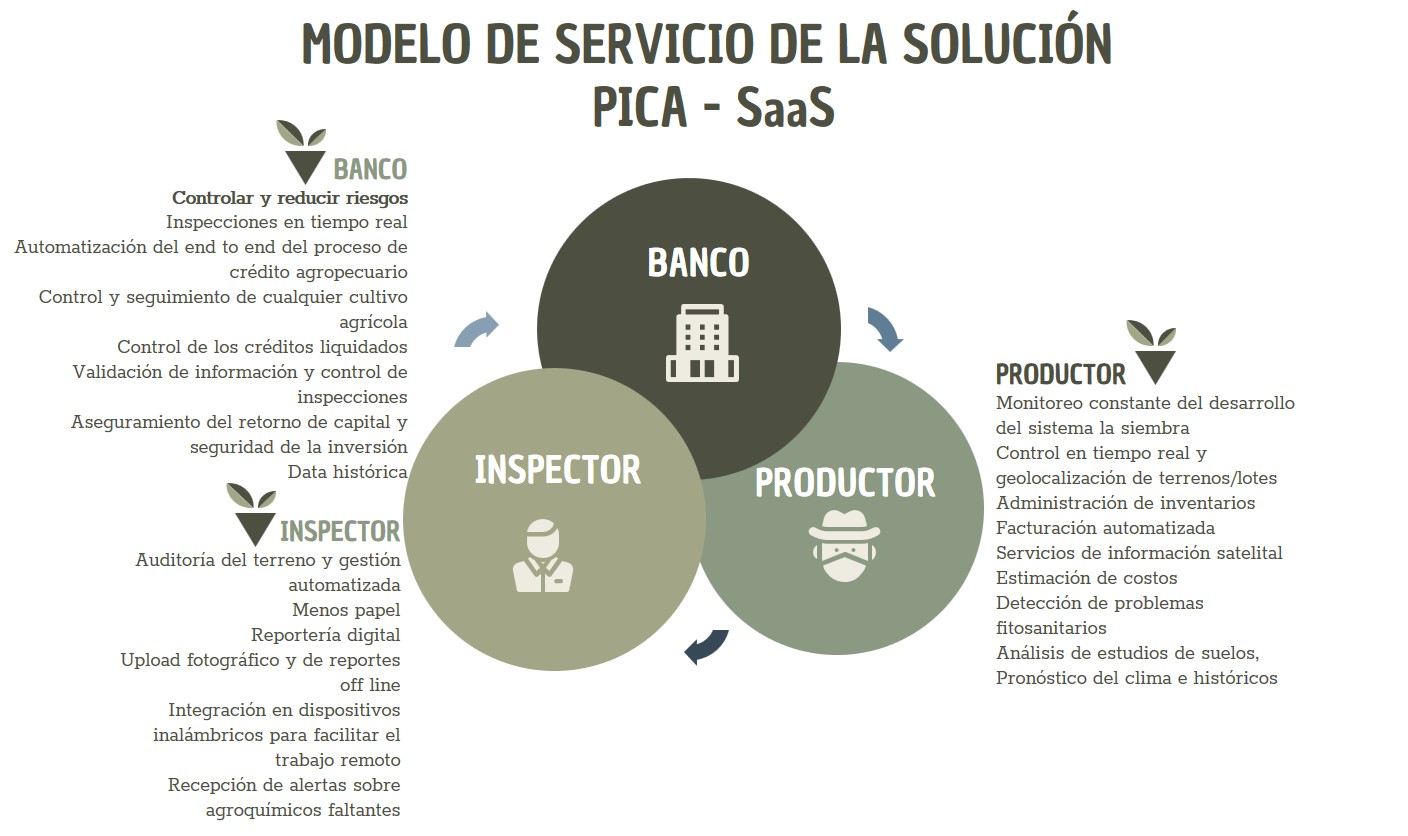 MODELO DE SERVICIO DE LA SOLUCIÓN
PICA - SaaS

BANCO
Controlar y reducir riesgos
Inspecciones en tiempo real
Automatización del end to end del proceso de crédito agropecuario
Control y seguimiento de cualquier cultivo agrícola
Control de los créditos liquidados
Validación de información y control de inspecciones
Aseguramiento del retorno de capital y seguridad de la inversión
Data histórica

INSPECTOR
Auditoría del terreno y gestión automatizada
Menos papel
Reportería digital
Upload fotográfico y de reportes off line
Integración en dispositivos inalámbricos para facilitar el trabajo remoto
Recepción de alertas sobre agroquímicos faltantes

BANCO

INSPECTOR

PRODUCTOR

PRODUCTOR
Monitoreo constante del desarrollo del sistema la siembra
Control en tiempo real y geolocalización de terrenos/lotes
Administración de inventarios
Facturación automatizada
Servicios de información satelital
Estimación de costos
Detección de problemas fitosanitarios
Análisis de estudios de suelos, Pronóstico del clima e históricos